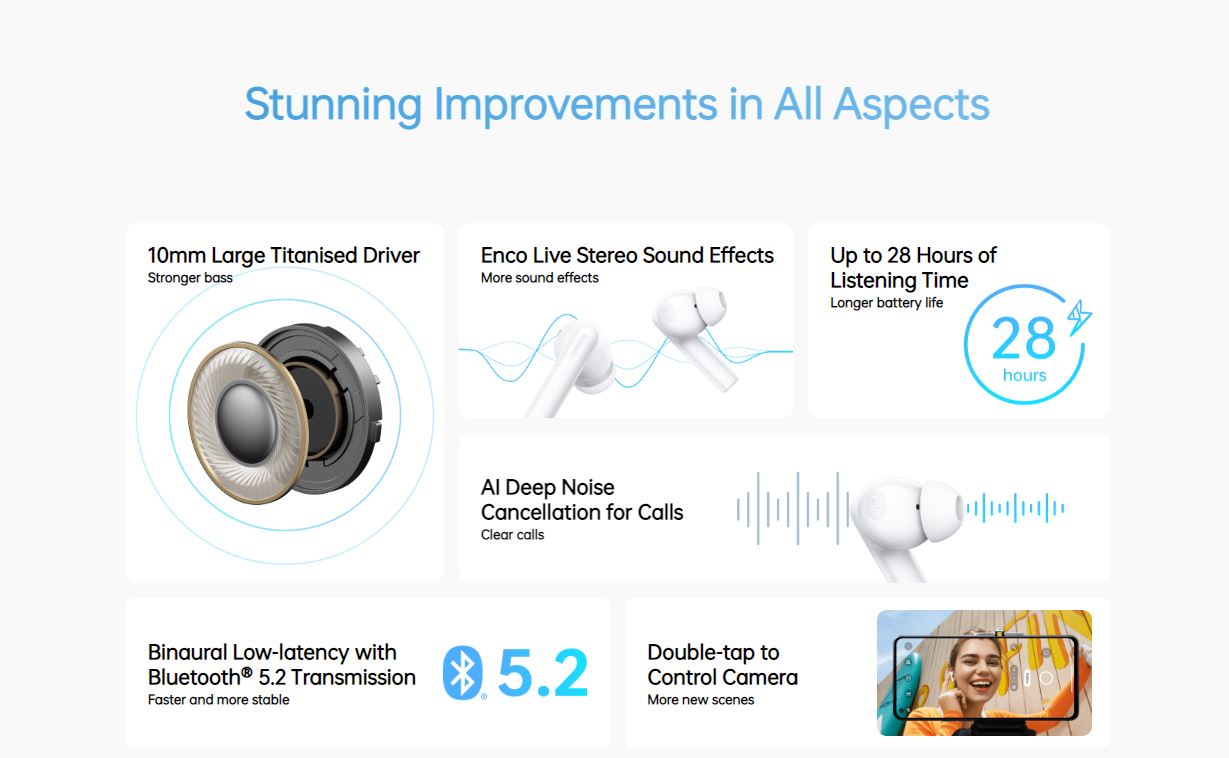 Stunning Improvements in All Aspects

10mm Large Titanised Driver
Stronger bass

Enco Live Stereo Sound Effects
More sound effects

Up to 28 Hours of Listening Time
Longer battery life

28
hours

AI Deep Noise Cancellation for Calls
Clear calls

Binaural Low-latency with Bluetooth® 5.2 Transmission
Faster and more stable

5.2

Double-tap to Control Camera
More new scenes